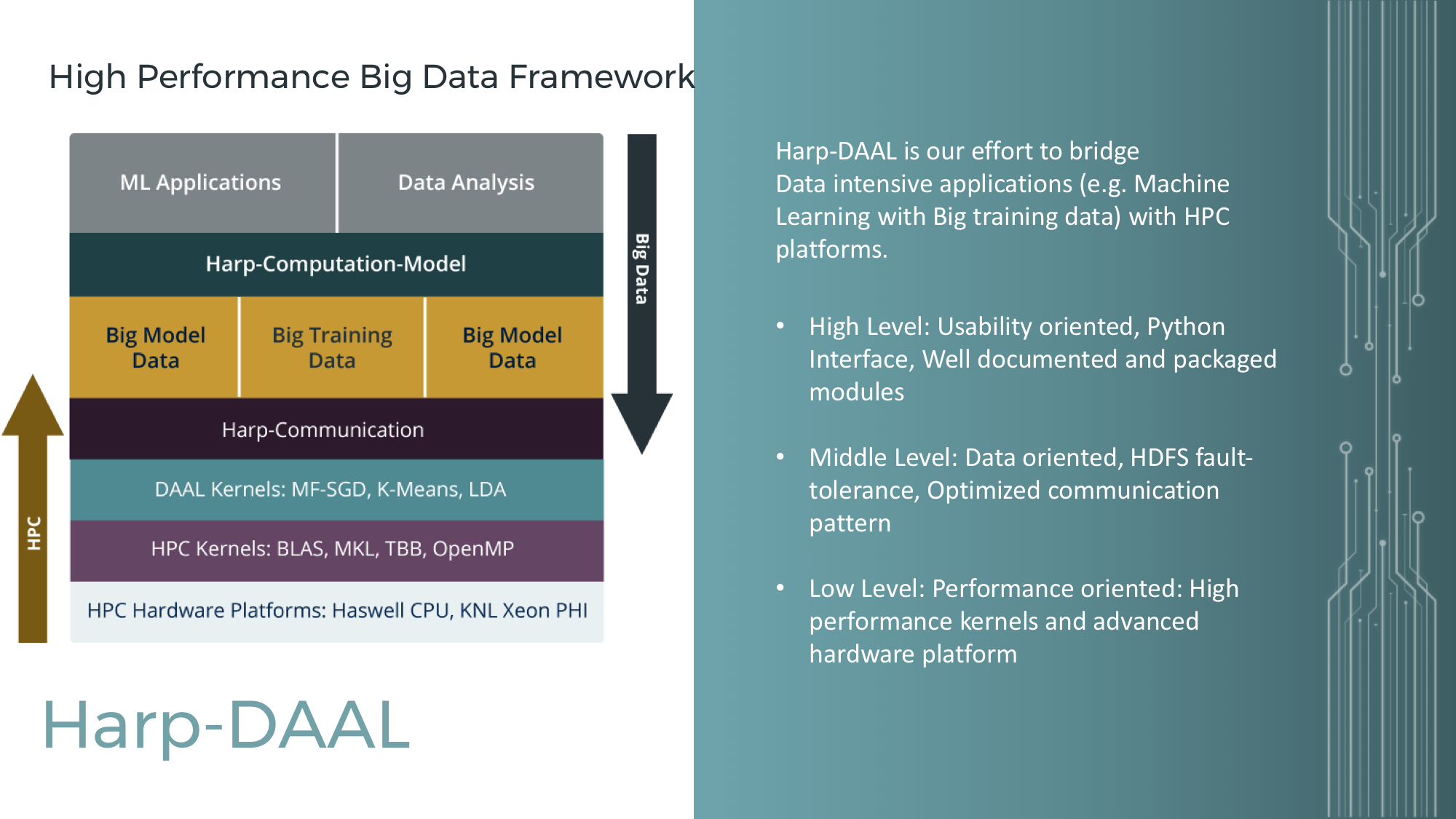 High Performance Big Data Framework

ML Applications

Data Analysis

Harp-Computation-Model

Big Model Data

Big Training Data

Big Model Data

Harp-Communication

DAAL Kernels: MF-SGD, K-Means, LDA

HPC Kernels: BLAS, MKL, TBB, OpenMP

HPC Hardware Platforms: Haswell CPU, KNL Xeon PHI

HPC

Big Data

Harp-DAAL

Harp-DAAL is our effort to bridge Data intensive applications (e.g. Machine Learning with Big training data) with HPC platforms.

• High Level: Usability oriented, Python Interface, Well documented and packaged modules

• Middle Level: Data oriented, HDFS fault-tolerance, Optimized communication pattern

• Low Level: Performance oriented: High performance kernels and advanced hardware platform